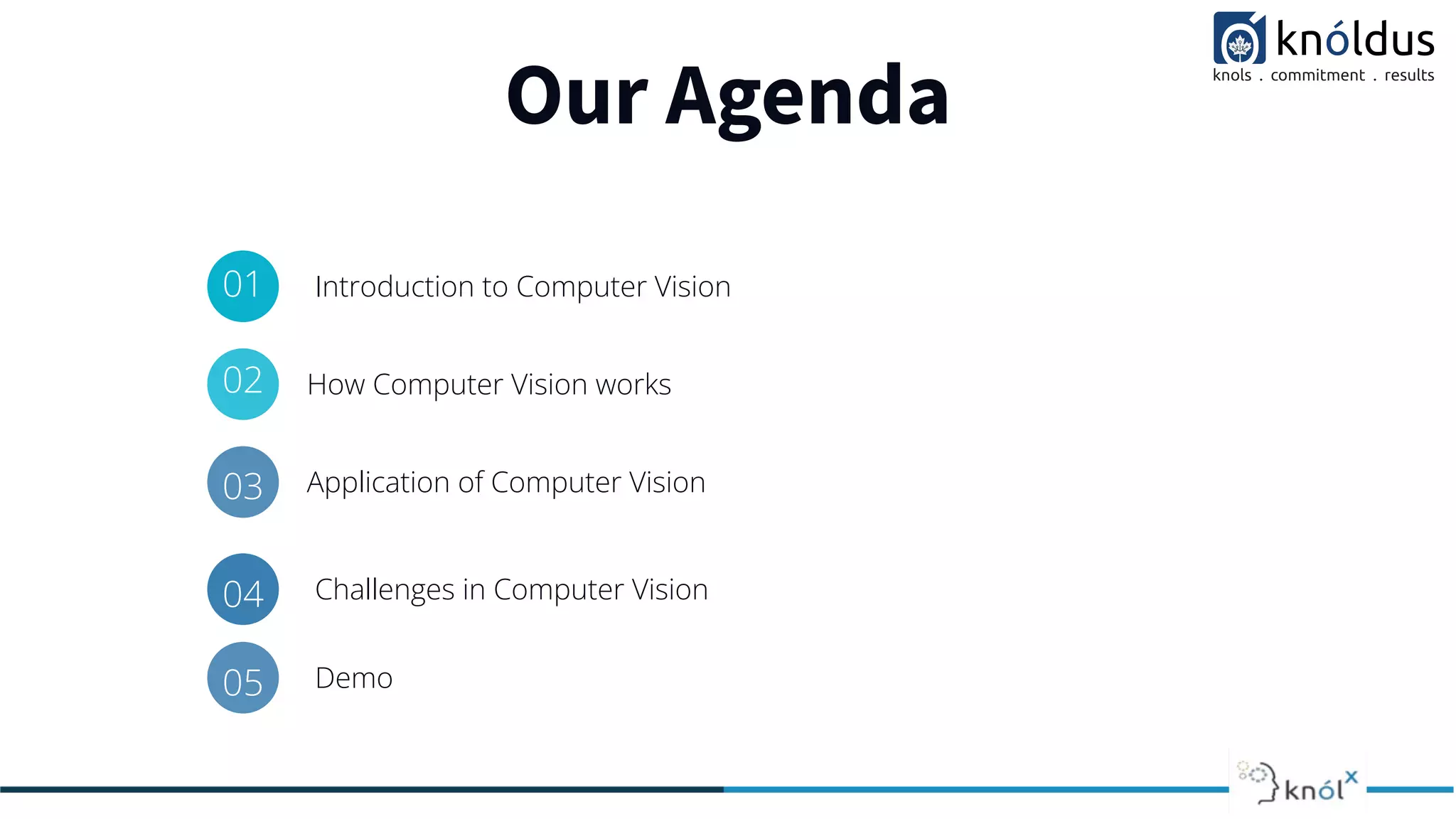 knóldus
knols . commitment . results

Our Agenda

01 Introduction to Computer Vision

02 How Computer Vision works

03 Application of Computer Vision

04 Challenges in Computer Vision

05 Demo

knólx